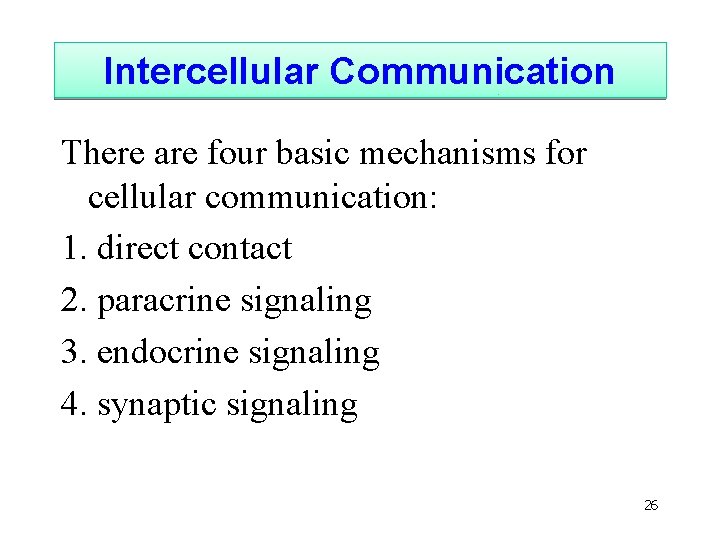 Intercellular Communication

There are four basic mechanisms for cellular communication:

1. direct contact

2. paracrine signaling

3. endocrine signaling

4. synaptic signaling

26